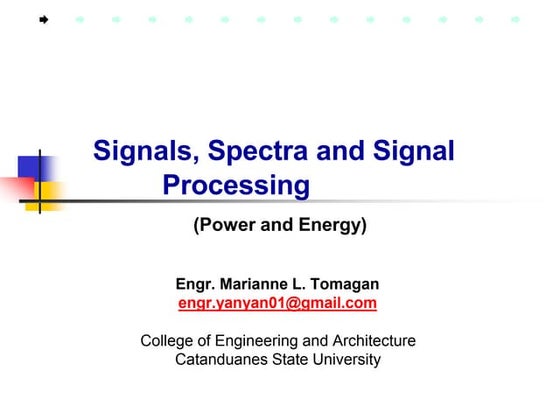 Signals, Spectra and Signal Processing

(Power and Energy)

Engr. Marianne L. Tomagan
engr.yanyan01@gmail.com

College of Engineering and Architecture
Catanduanes State University